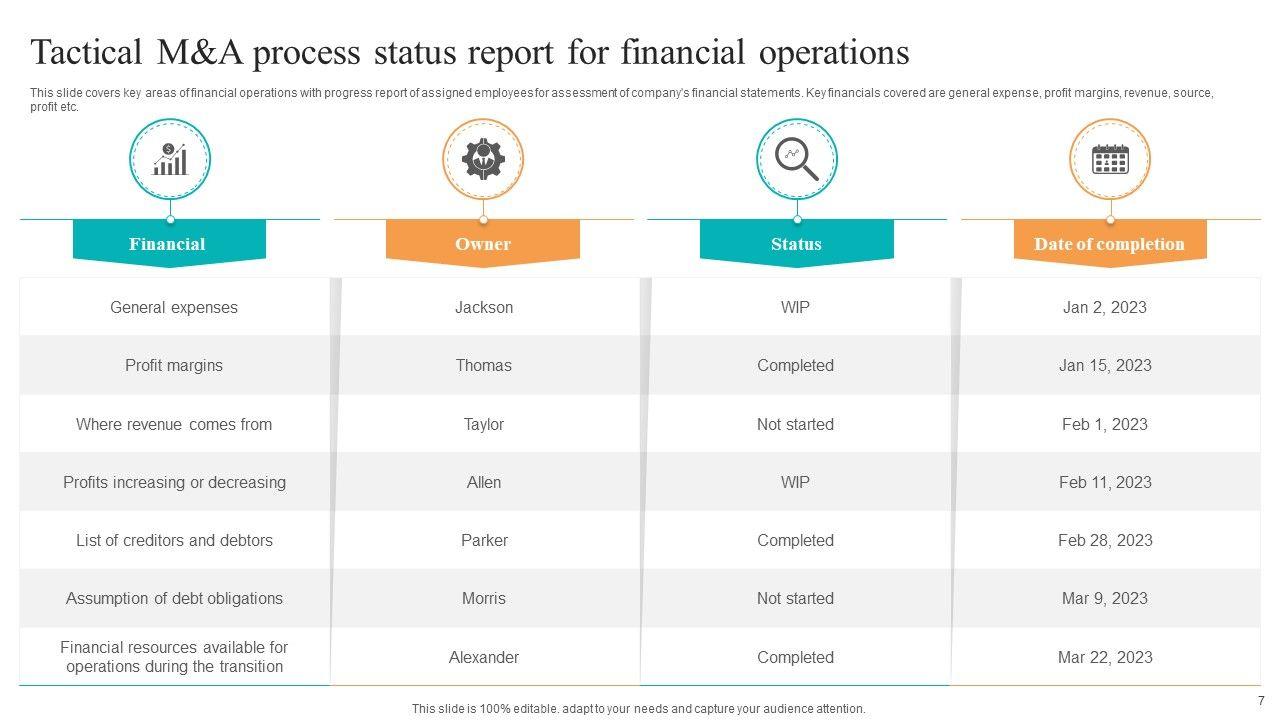 Tactical M&A process status report for financial operations

This slide covers key areas of financial operations with progress report of assigned employees for assessment of company's financial statements. Key financials covered are general expense, profit margins, revenue, source, profit etc.

| Financial | Owner | Status | Date of completion |
|---|---|---|---|
| General expenses | Jackson | WIP | Jan 2, 2023 |
| Profit margins | Thomas | Completed | Jan 15, 2023 |
| Where revenue comes from | Taylor | Not started | Feb 1, 2023 |
| Profits increasing or decreasing | Allen | WIP | Feb 11, 2023 |
| List of creditors and debtors | Parker | Completed | Feb 28, 2023 |
| Assumption of debt obligations | Morris | Not started | Mar 9, 2023 |
| Financial resources available for operations during the transition | Alexander | Completed | Mar 22, 2023 |

This slide is 100% editable. adapt to your needs and capture your audience attention.

7